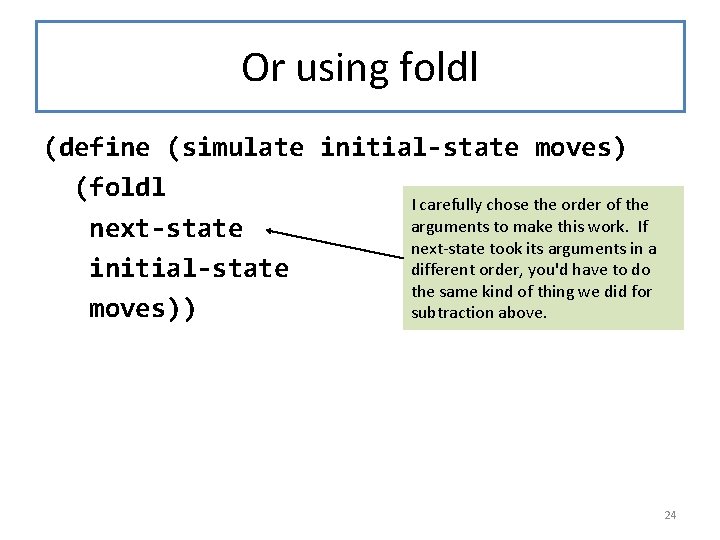 Or using foldl

(define (simulate initial-state moves)
  (foldl
   next-state
   initial-state
   moves))

I carefully chose the order of the arguments to make this work. If next-state took its arguments in a different order, you'd have to do the same kind of thing we did for subtraction above.

24